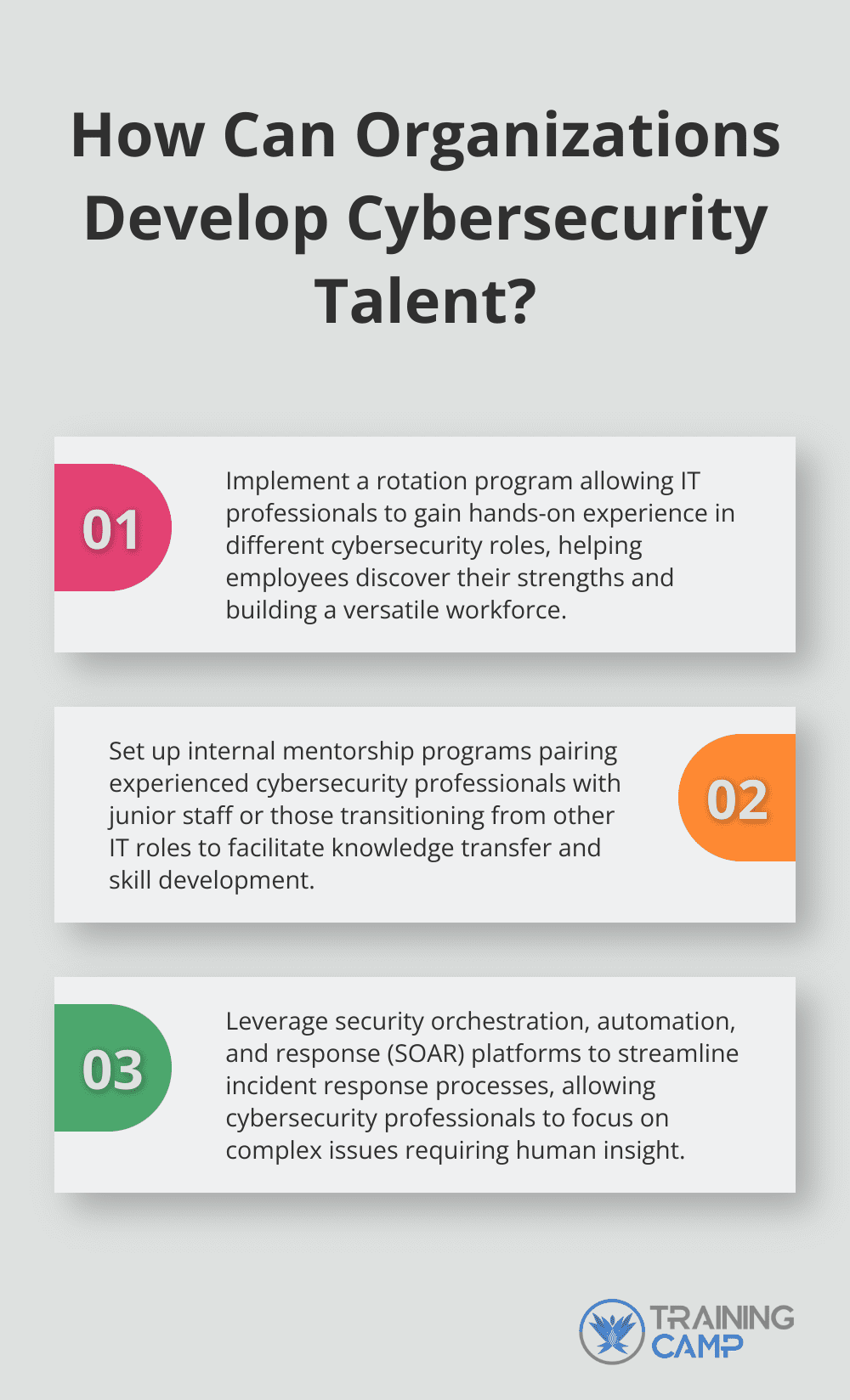 How Can Organizations Develop Cybersecurity Talent?

01

Implement a rotation program allowing IT professionals to gain hands-on experience in different cybersecurity roles, helping employees discover their strengths and building a versatile workforce.

Set up internal mentorship programs pairing experienced cybersecurity professionals with junior staff or those transitioning from other IT roles to facilitate knowledge transfer and skill development.

02

03

Leverage security orchestration, automation, and response (SOAR) platforms to streamline incident response processes, allowing cybersecurity professionals to focus on complex issues requiring human insight.

TRAINING CAMP